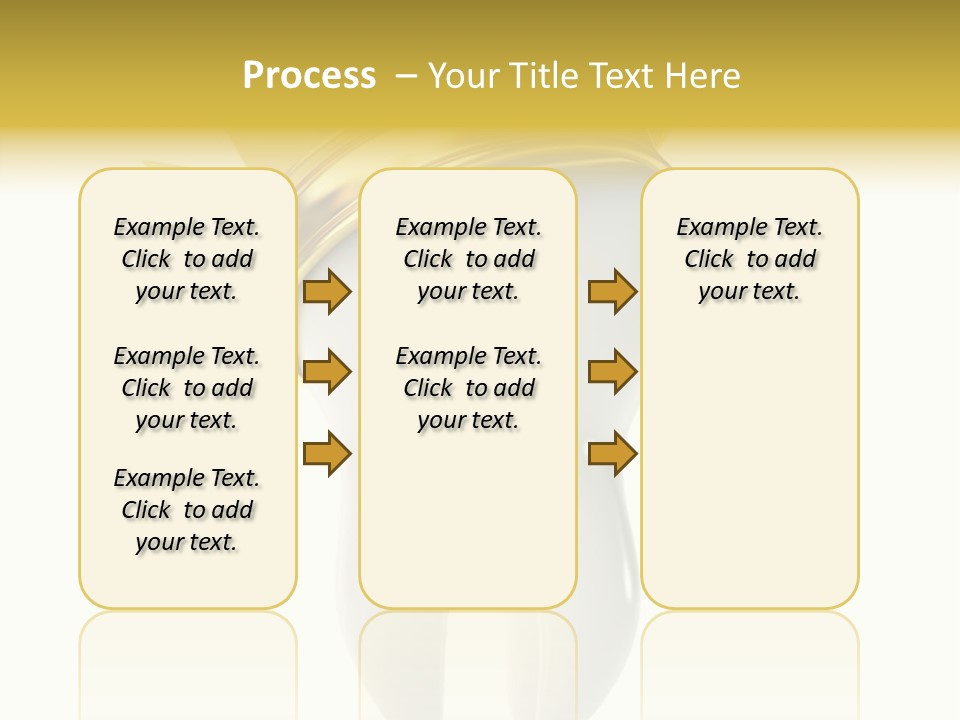 Process – Your Title Text Here

Example Text. Click to add your text.

Example Text. Click to add your text.

Example Text. Click to add your text.

Example Text. Click to add your text.

Example Text. Click to add your text.

Example Text. Click to add your text.